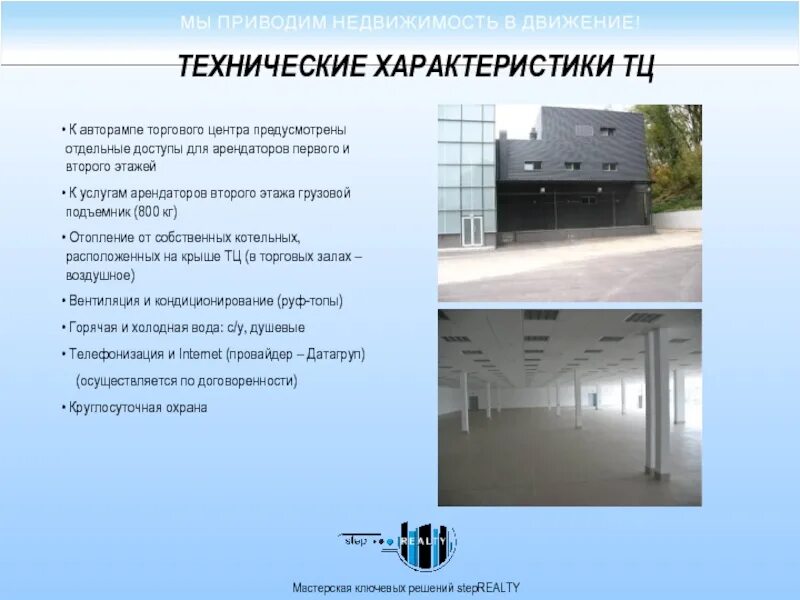 МЫ ПРИВОДИМ НЕДВИЖИМОСТЬ В ДВИЖЕНИЕ!

ТЕХНИЧЕСКИЕ ХАРАКТЕРИСТИКИ ТЦ

• К авторампе торгового центра предусмотрены отдельные доступы для арендаторов первого и второго этажей

• К услугам арендаторов второго этажа грузовой подъемник (800 кг)

• Отопление от собственных котельных, расположенных на крыше ТЦ (в торговых залах – воздушное)

• Вентиляция и кондиционирование (руф-топы)

• Горячая и холодная вода: с/у, душевые

• Телефонизация и Internet (провайдер – Датагруп)

(осуществляется по договоренности)

• Круглосуточная охрана

step REALTY

Мастерская ключевых решений stepREALTY